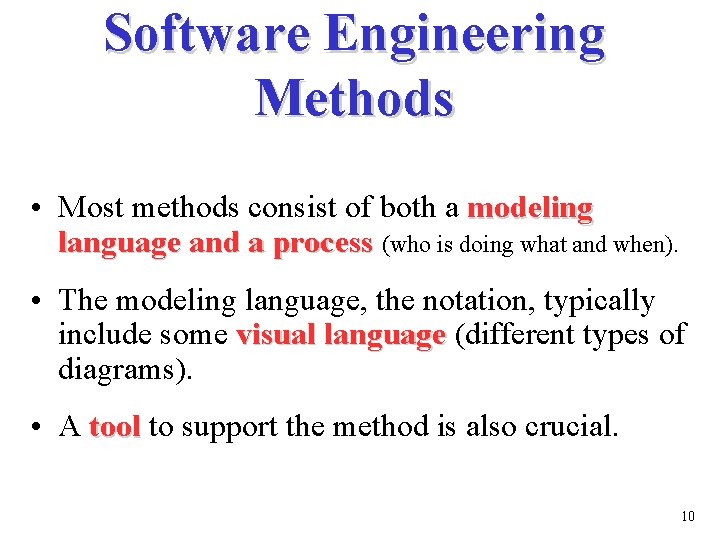 Software Engineering Methods

• Most methods consist of both a modeling language and a process (who is doing what and when).

• The modeling language, the notation, typically include some visual language (different types of diagrams).

• A tool to support the method is also crucial.

10